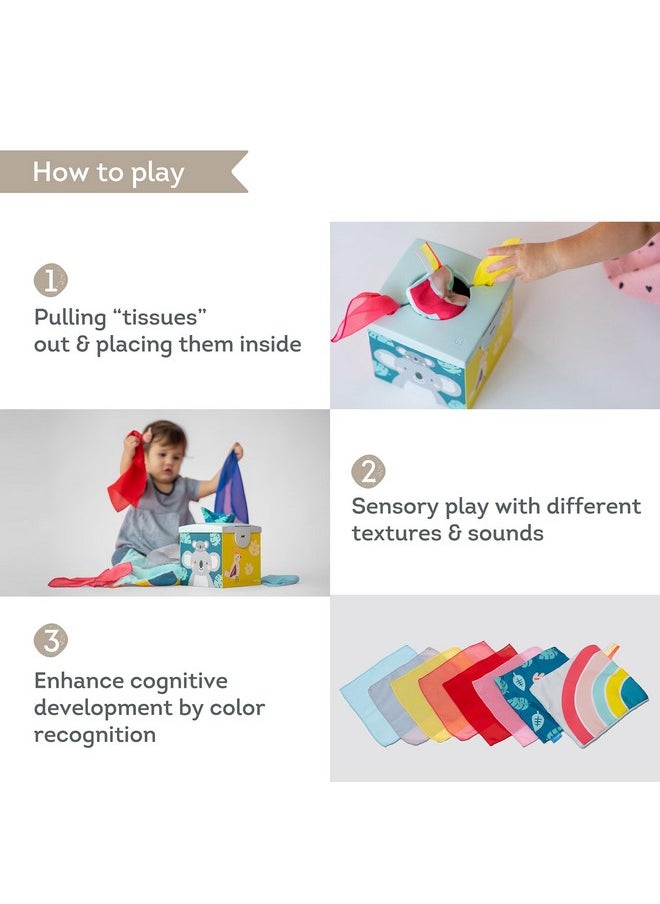 How to play

1
Pulling “tissues” out & placing them inside

2
Sensory play with different textures & sounds

3
Enhance cognitive development by color recognition